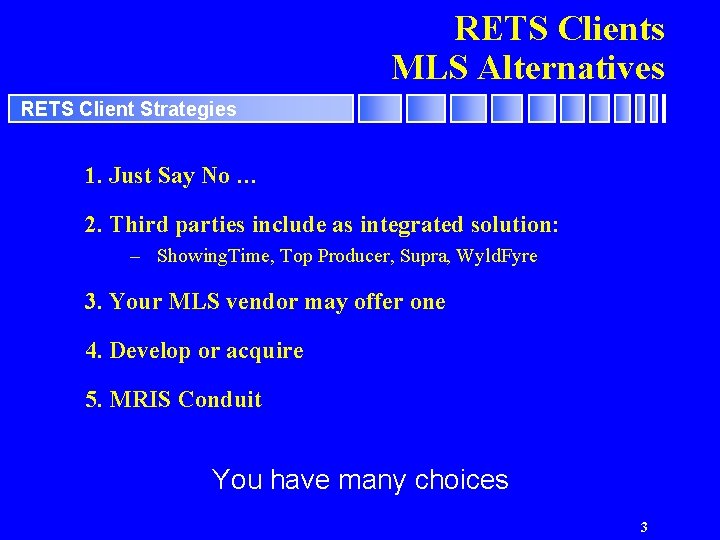 RETS Clients
MLS Alternatives

RETS Client Strategies

1. Just Say No …

2. Third parties include as integrated solution:

– ShowingTime, Top Producer, Supra, WyldFyre

3. Your MLS vendor may offer one

4. Develop or acquire

5. MRIS Conduit

You have many choices

3